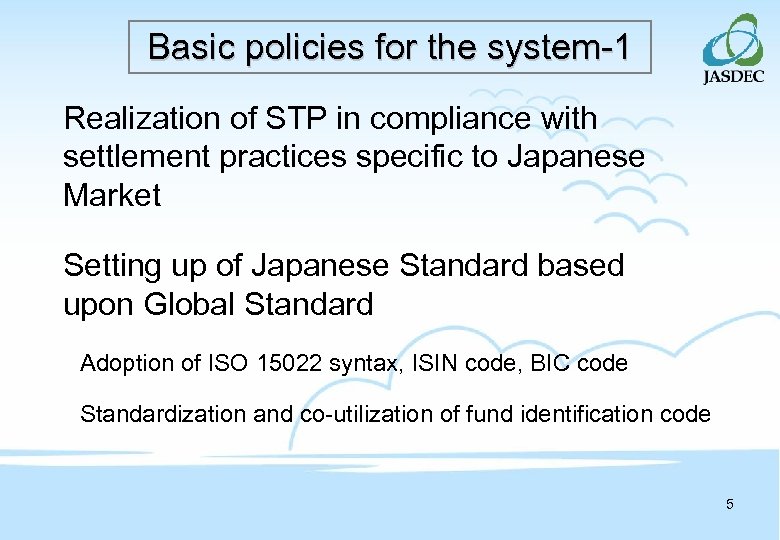 Basic policies for the system-1

JASDEC

Realization of STP in compliance with settlement practices specific to Japanese Market

Setting up of Japanese Standard based upon Global Standard

Adoption of ISO 15022 syntax, ISIN code, BIC code

Standardization and co-utilization of fund identification code

5